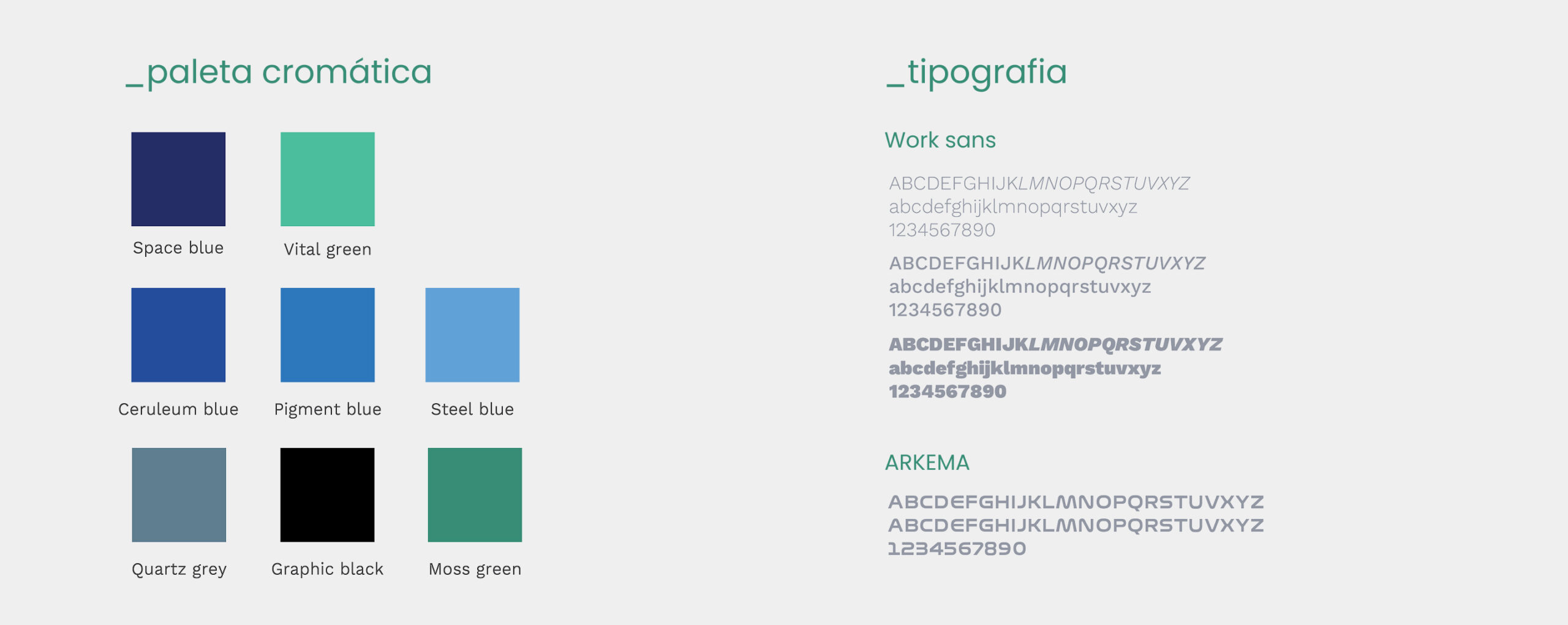 _paleta cromática

Space blue

Vital green

Ceruleum blue

Pigment blue

Steel blue

Quartz grey

Graphic black

Moss green

_tipografia

Work sans

ABCDEFGHIJKLMNOPQRSTUVXYZ
abcdefghijklmnopqrstuvxyz
1234567890

ABCDEFGHIJKLMNOPQRSTUVXYZ
abcdefghijklmnopqrstuvxyz
1234567890

ABCDEFGHIJKLMNOPQRSTUVXYZ
abcdefghijklmnopqrstuvxyz
1234567890

ARKEMA

ABCDEFGHIJKLMNOPQRSTUVXYZ
ABCDEFGHIJKLMNOPQRSTUVXYZ
1234567890